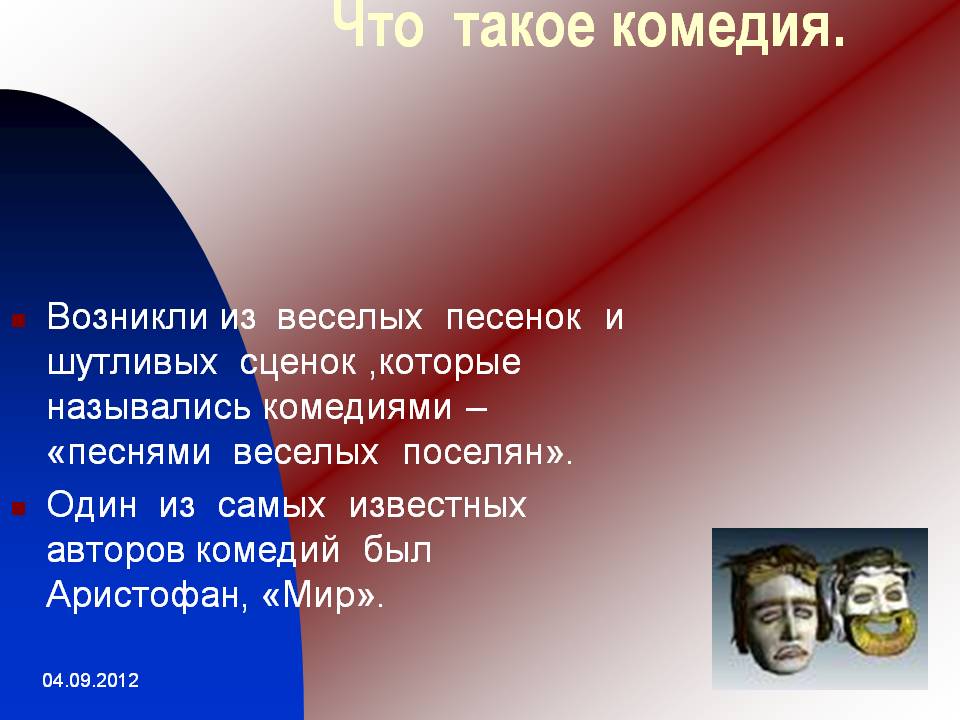 Что такое комедия.

Возникли из веселых песенок и шутливых сценок ,которые назывались комедиями – «песнями веселых поселян».

Один из самых известных авторов комедий был Аристофан, «Мир».

04.09.2012